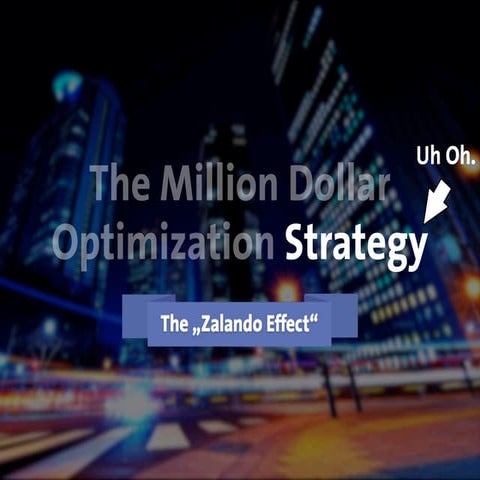 Uh Oh.

The Million Dollar Optimization Strategy

The „Zalando Effect“